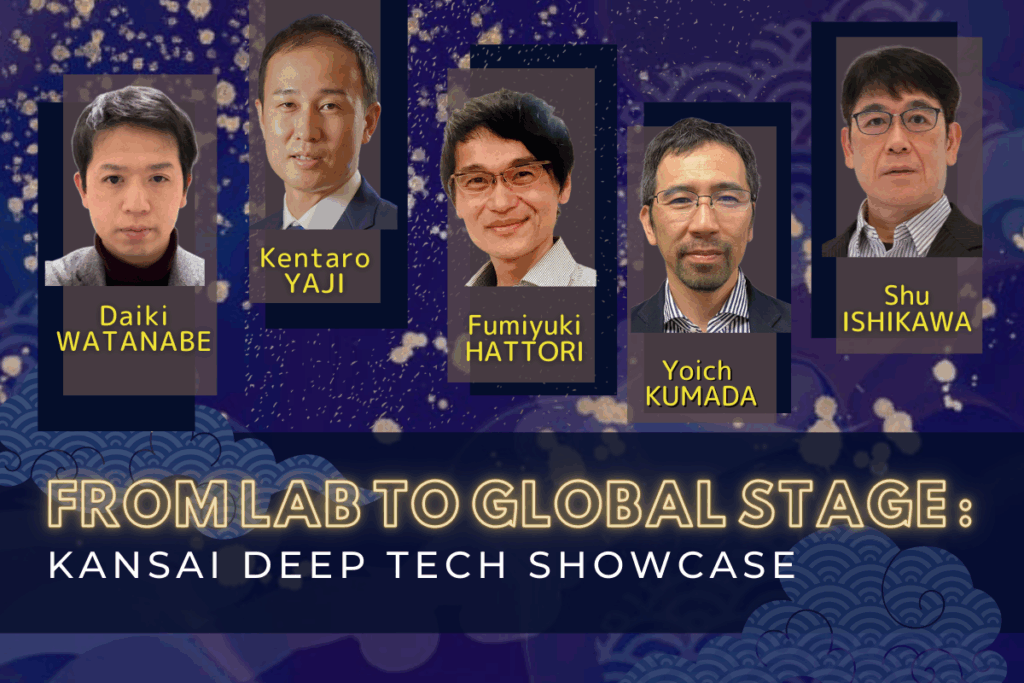 Daiki WATANABE

Kentaro YAJI

Fumiyuki HATTORI

Yoich KUMADA

Shu ISHIKAWA

FROM LAB TO GLOBAL STAGE :
KANSAI DEEP TECH SHOWCASE